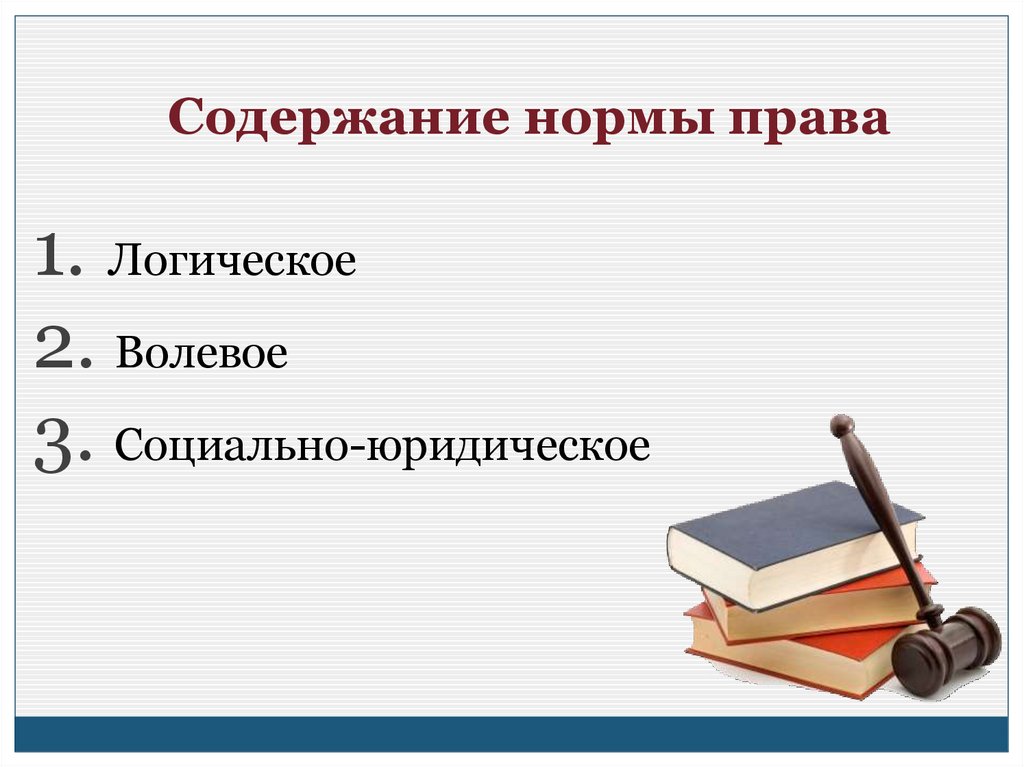 Содержание нормы права

1. Логическое
2. Волевое
3. Социально-юридическое